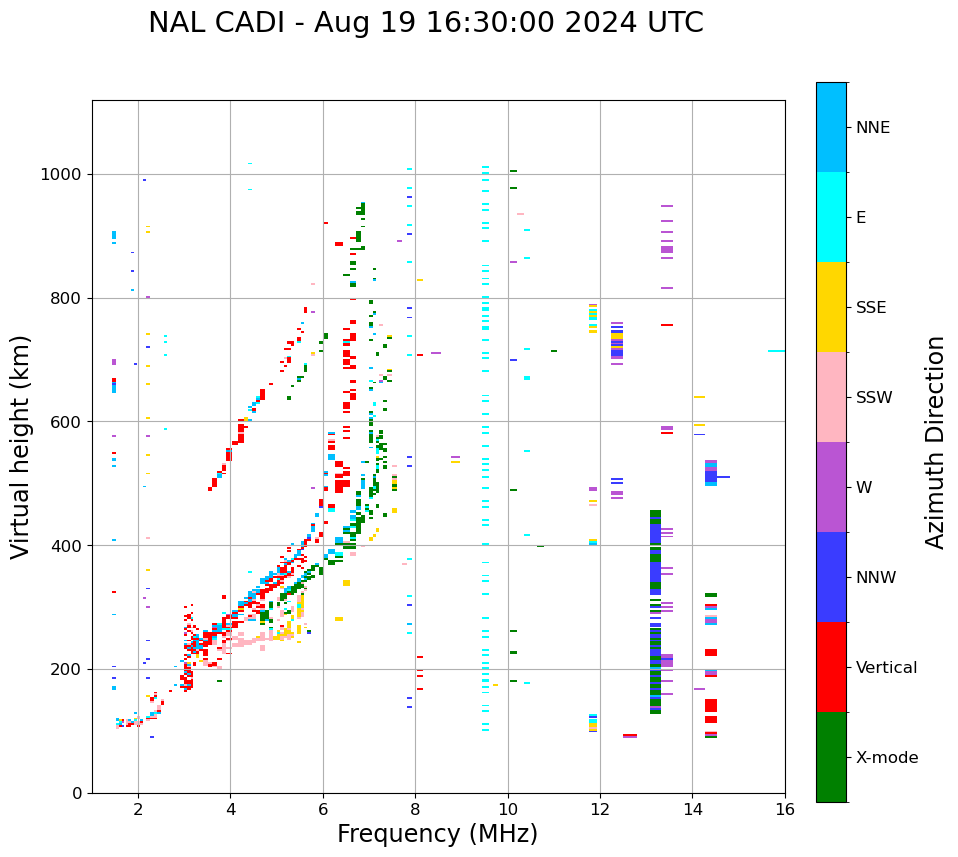 NAL CADI - Aug 19 16:30:00 2024 UTC

Virtual height (km)

1000
800
600
400
200
0

2
4
6
8
10
12
14
16

Frequency (MHz)

NNE
E
SSE
SSW
W
NNW
Vertical
X-mode

Azimuth Direction